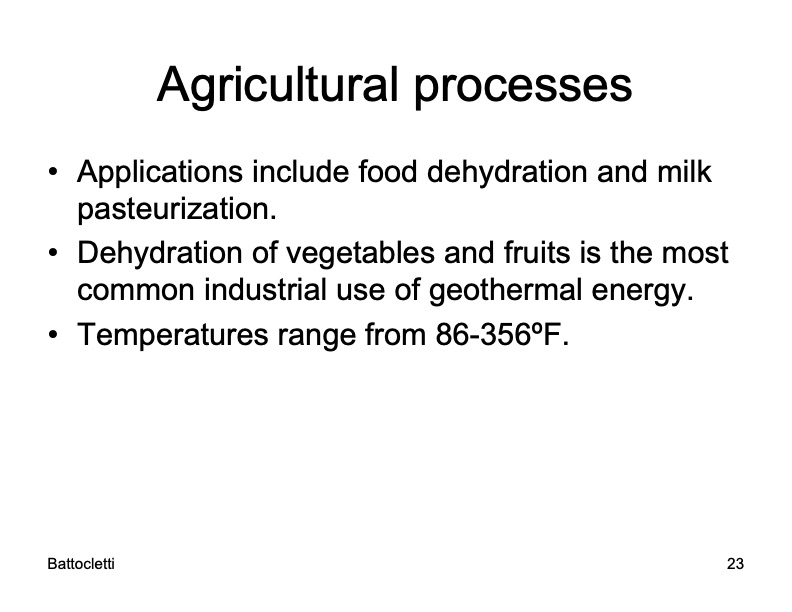 Agricultural processes

• Applications include food dehydration and milk pasteurization.
• Dehydration of vegetables and fruits is the most common industrial use of geothermal energy.
• Temperatures range from 86-356ºF.

Battocletti

23